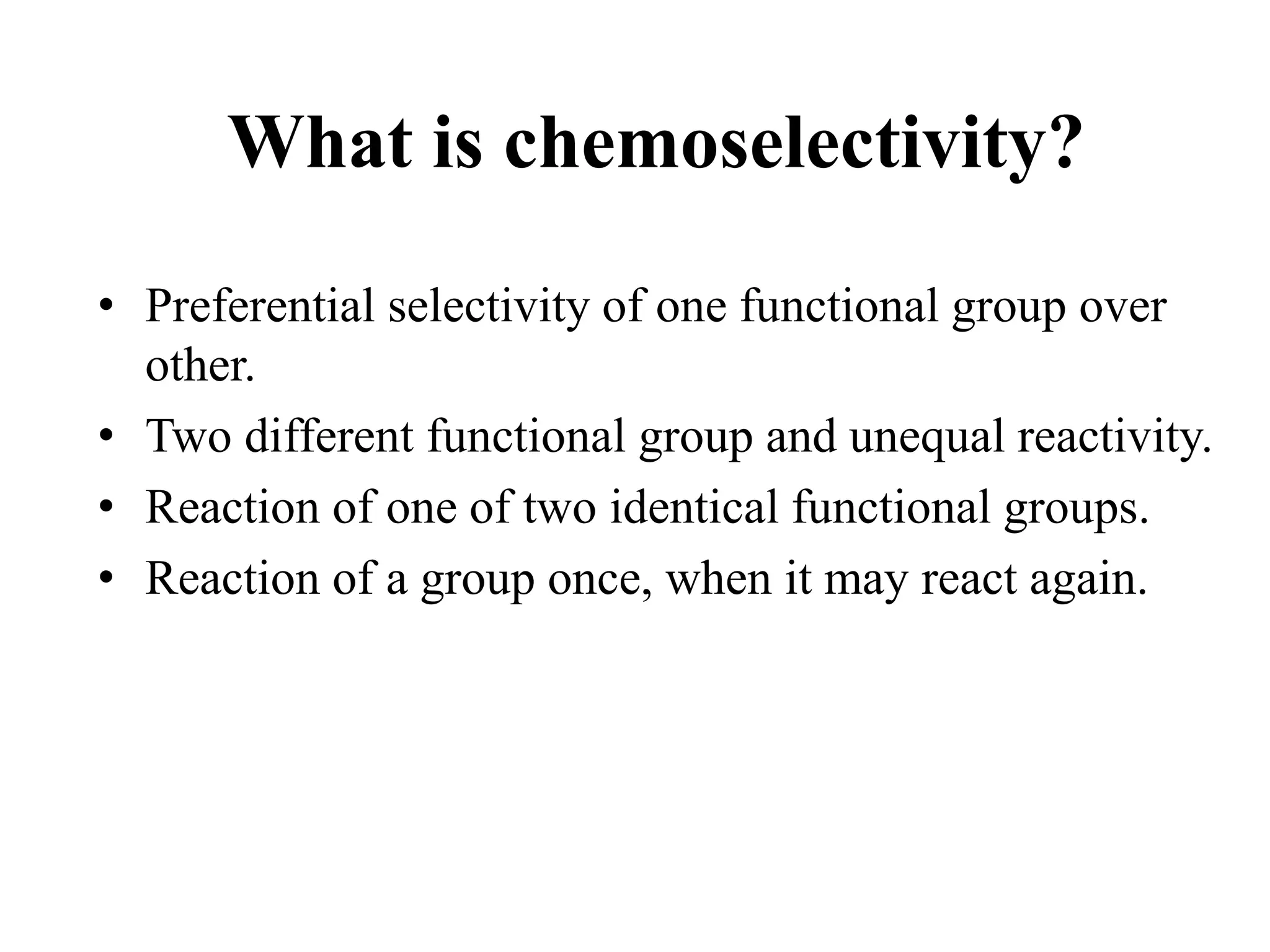 What is chemoselectivity?

• Preferential selectivity of one functional group over other.
• Two different functional group and unequal reactivity.
• Reaction of one of two identical functional groups.
• Reaction of a group once, when it may react again.